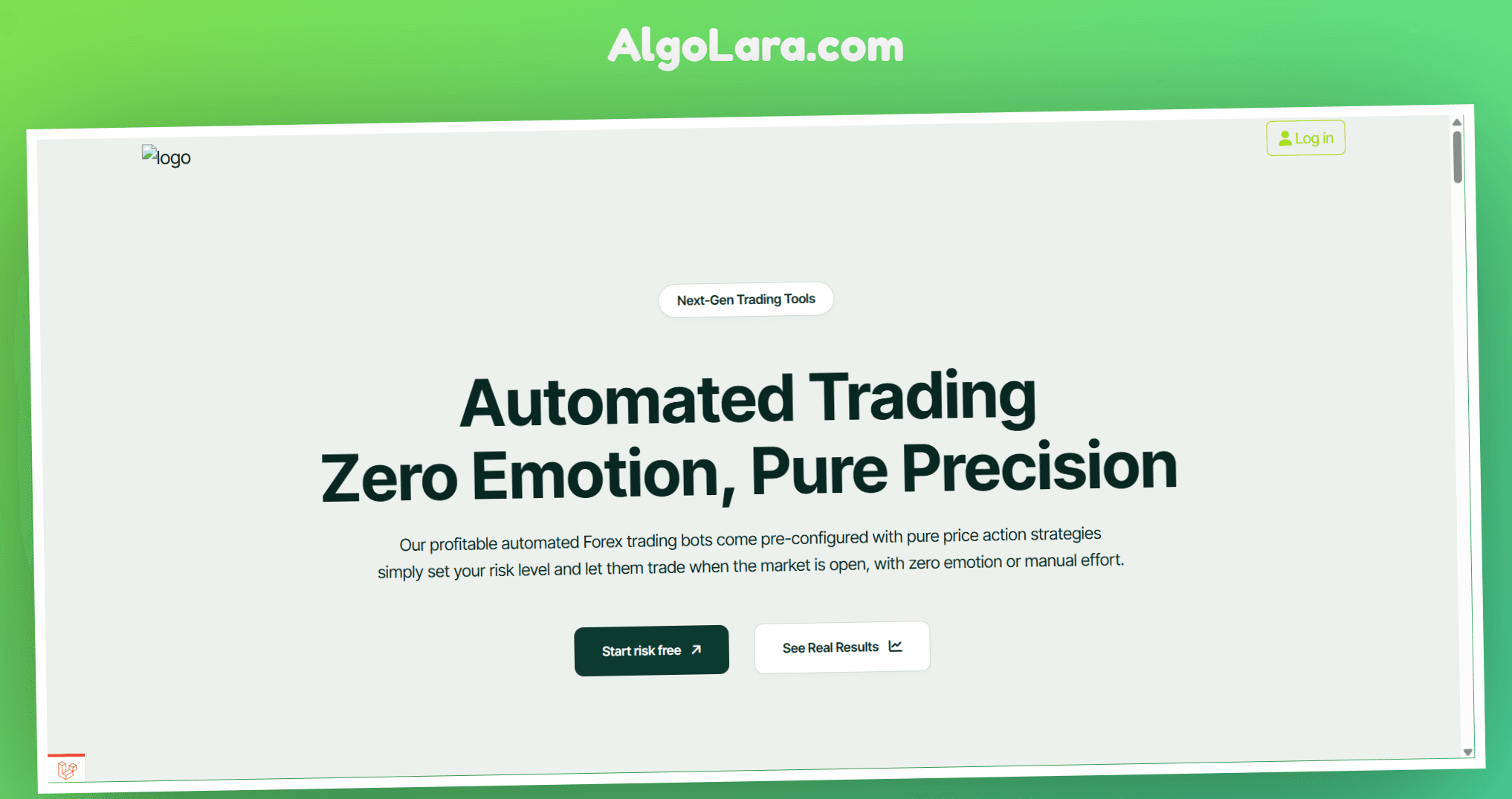 AlgoLara.com

logo

Log in

Next-Gen Trading Tools

Automated Trading
Zero Emotion, Pure Precision

Our profitable automated Forex trading bots come pre-configured with pure price action strategies simply set your risk level and let them trade when the market is open, with zero emotion or manual effort.

Start risk free

See Real Results